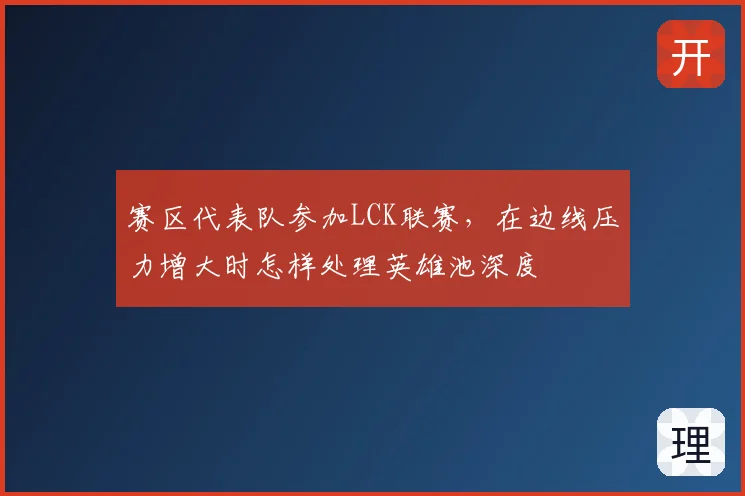 开

赛区代表队参加LCK联赛，在边线压力增大时怎样处理英雄池深度

理